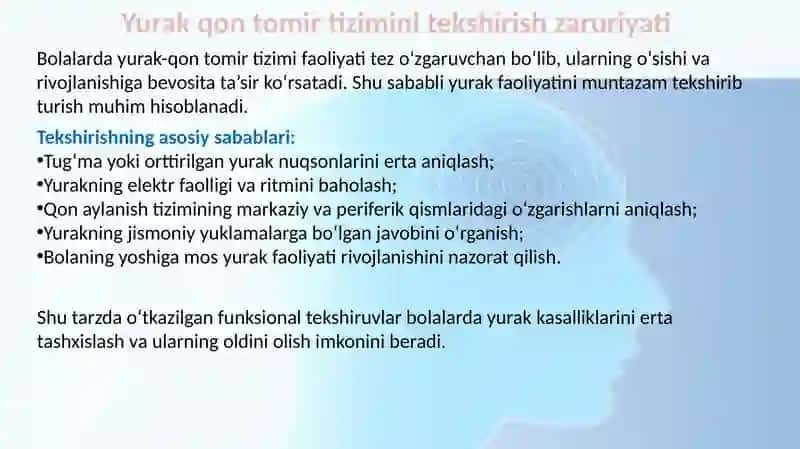 Yurak qon tomir tizimini tekshirish zaruriyati

Bolalarda yurak-qon tomir tizimi faoliyati tez oʻzgaruvchan boʻlib, ularning oʻsishi va rivojlanishiga bevosita taʼsir koʻrsatadi. Shu sababli yurak faoliyatini muntazam tekshirib turish muhim hisoblanadi.

Tekshirishning asosiy sabablari:
•Tugʻma yoki orttirilgan yurak nuqsonlarini erta aniqlash;
•Yurakning elektr faolligi va ritmini baholash;
•Qon aylanish tizimining markaziy va periferik qismlaridagi oʻzgarishlarni aniqlash;
•Yurakning jismoniy yuklamalarga boʻlgan javobini oʻrganish;
•Bolaning yoshiga mos yurak faoliyati rivojlanishini nazorat qilish.

Shu tarzda oʻtkazilgan funksional tekshiruvlar bolalarda yurak kasalliklarini erta tashxislash va ularning oldini olish imkonini beradi.